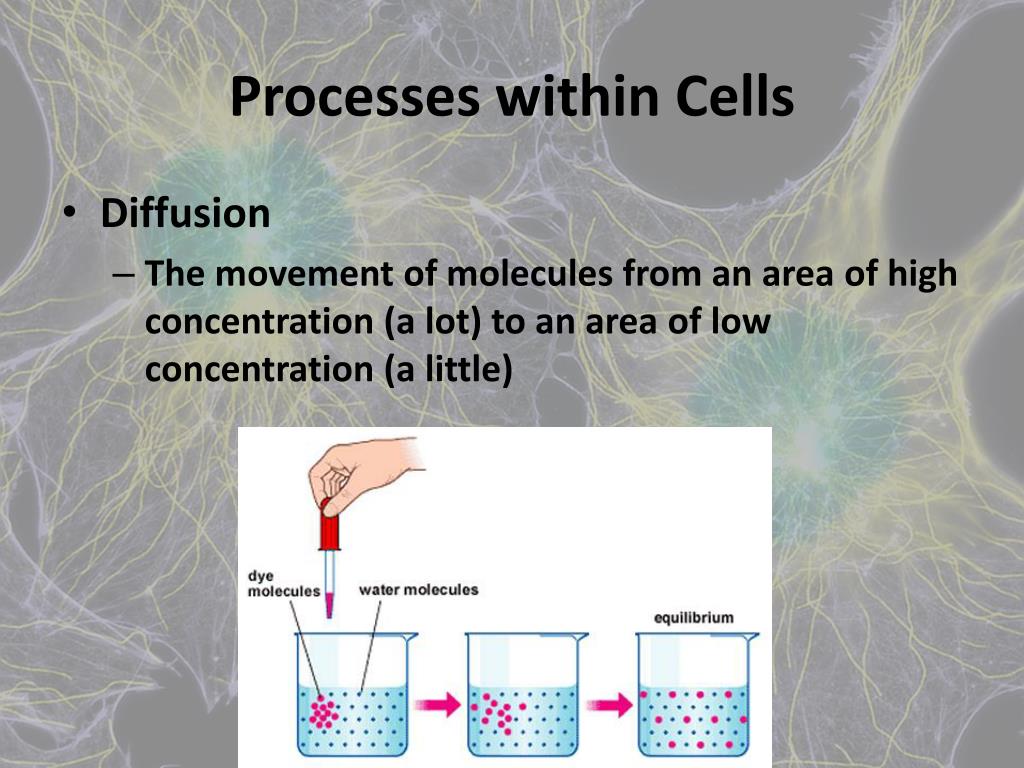 Processes within Cells

• Diffusion
– The movement of molecules from an area of high concentration (a lot) to an area of low concentration (a little)

dye molecules
water molecules
equilibrium